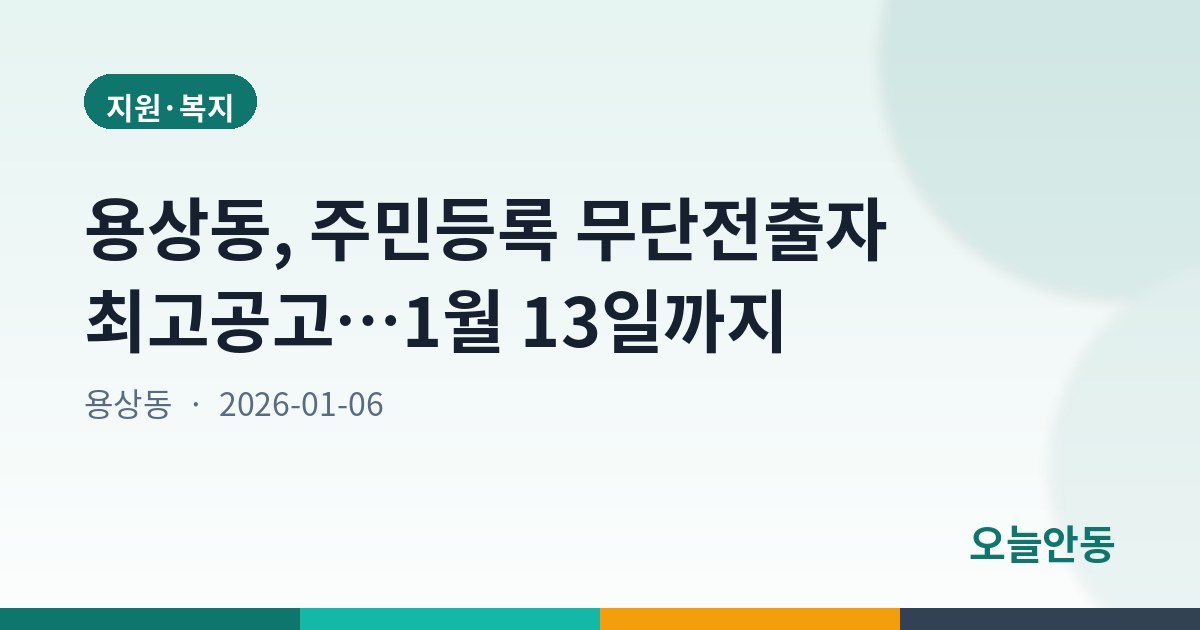 지원·복지

용상동, 주민등록 무단전출자 최고공고…1월 13일까지

용상동 · 2026-01-06

오늘안동